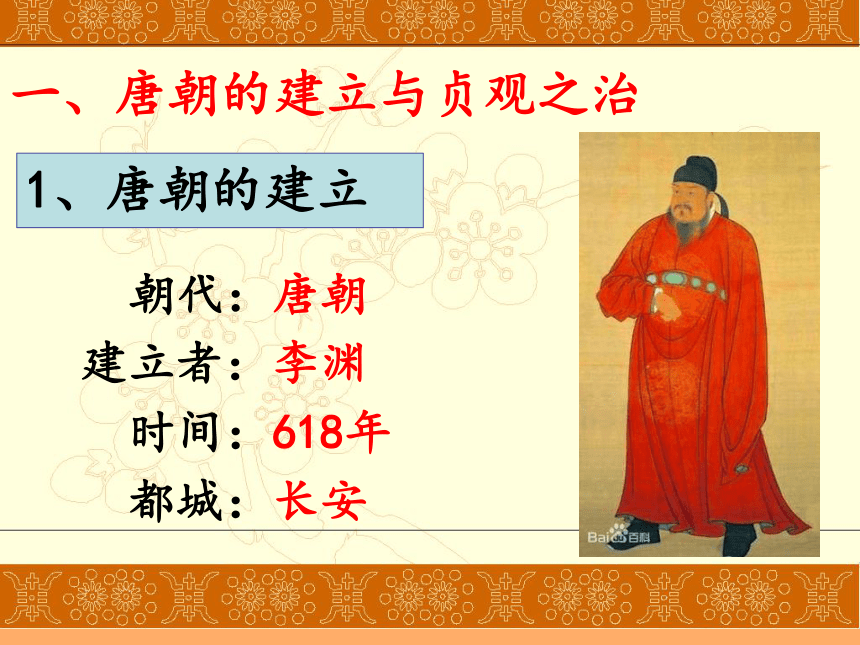 一、唐朝的建立与贞观之治

1、唐朝的建立

朝代：唐朝
建立者：李渊
时间：618年
都城：长安

Bai百科